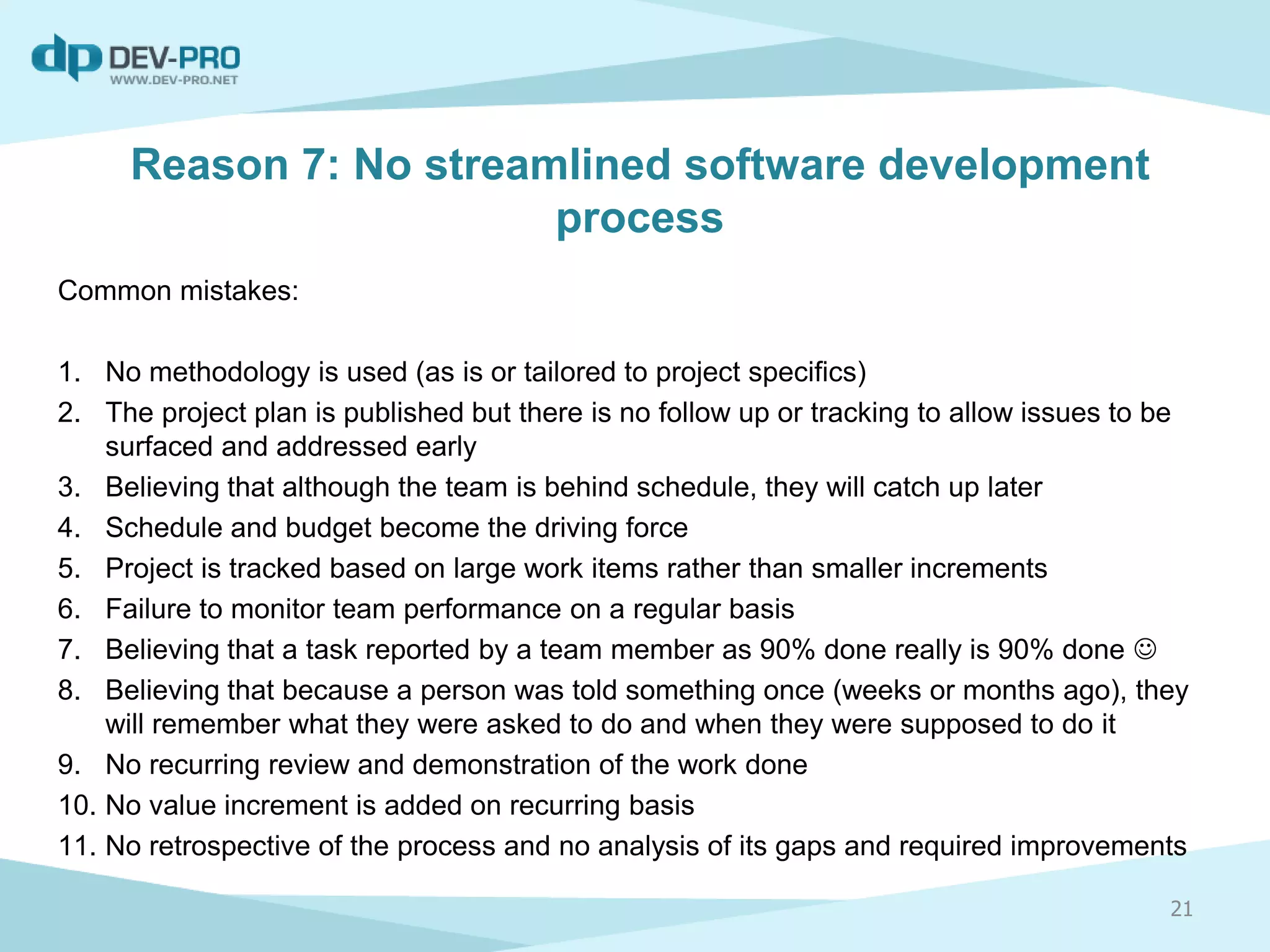 dp DEV-PRO
WWW.DEV-PRO.NET

Reason 7: No streamlined software development process

Common mistakes:

1. No methodology is used (as is or tailored to project specifics)
2. The project plan is published but there is no follow up or tracking to allow issues to be surfaced and addressed early
3. Believing that although the team is behind schedule, they will catch up later
4. Schedule and budget become the driving force
5. Project is tracked based on large work items rather than smaller increments
6. Failure to monitor team performance on a regular basis
7. Believing that a task reported by a team member as 90% done really is 90% done ☺
8. Believing that because a person was told something once (weeks or months ago), they will remember what they were asked to do and when they were supposed to do it
9. No recurring review and demonstration of the work done
10. No value increment is added on recurring basis
11. No retrospective of the process and no analysis of its gaps and required improvements

21